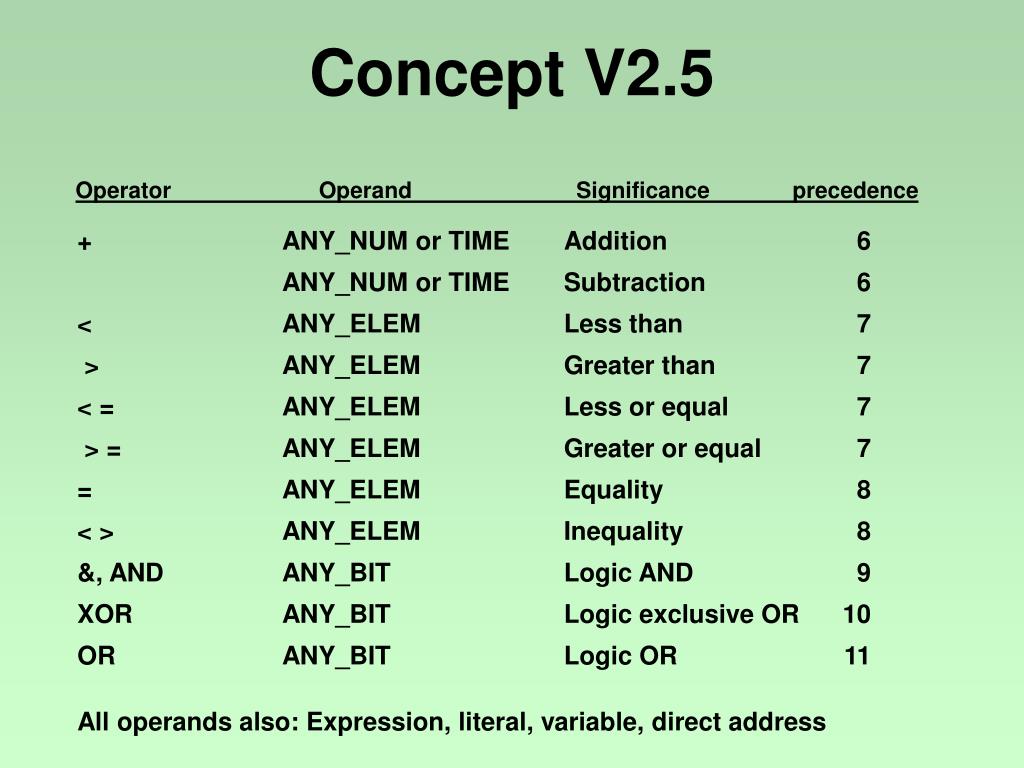 Concept V2.5

| Operator | Operand | Significance | precedence |
|---|---|---|---|
| + | ANY_NUM or TIME | Addition | 6 |
| | ANY_NUM or TIME | Subtraction | 6 |
| < | ANY_ELEM | Less than | 7 |
| > | ANY_ELEM | Greater than | 7 |
| < = | ANY_ELEM | Less or equal | 7 |
| > = | ANY_ELEM | Greater or equal | 7 |
| = | ANY_ELEM | Equality | 8 |
| < > | ANY_ELEM | Inequality | 8 |
| &, AND | ANY_BIT | Logic AND | 9 |
| XOR | ANY_BIT | Logic exclusive OR | 10 |
| OR | ANY_BIT | Logic OR | 11 |

All operands also: Expression, literal, variable, direct address